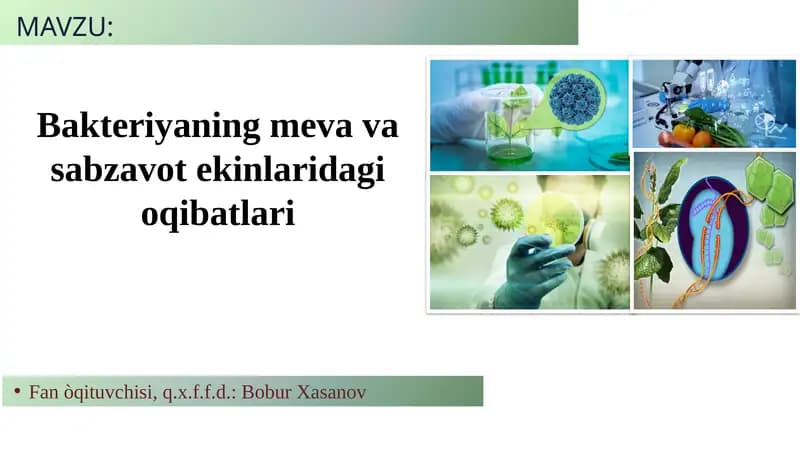 MAVZU:

Bakteriyaning meva va sabzavot ekinlaridagi oqibatlari

• Fan òqituvchisi, q.x.f.f.d.: Bobur Xasanov